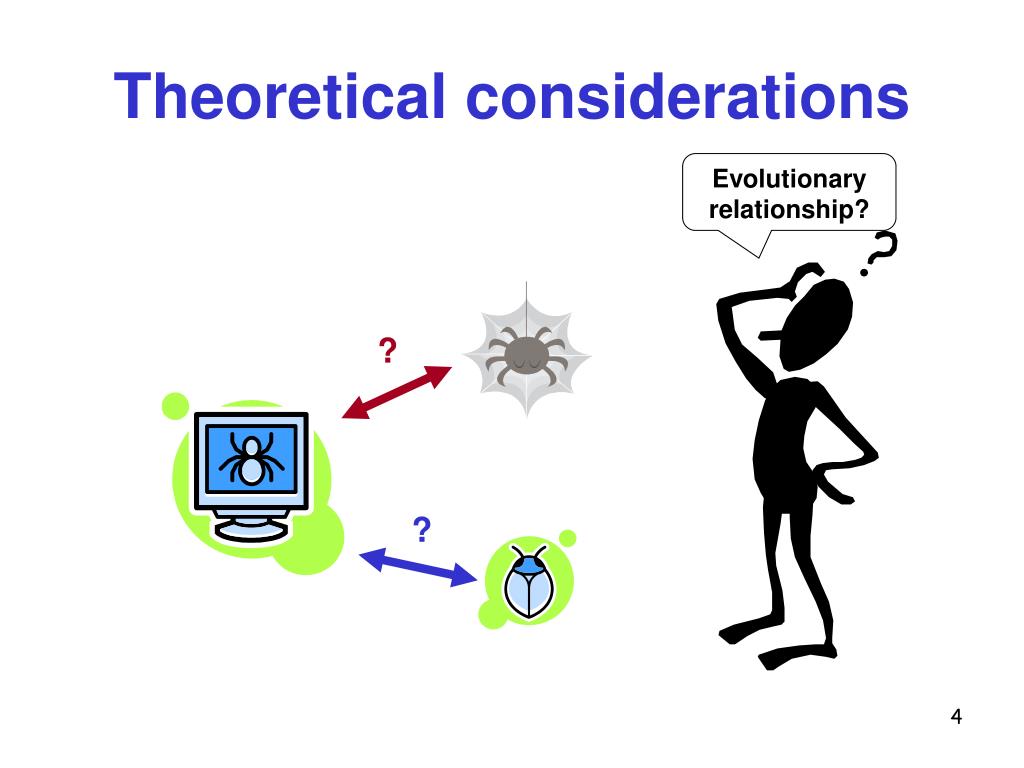 Theoretical considerations

Evolutionary relationship?

?

?

?

4